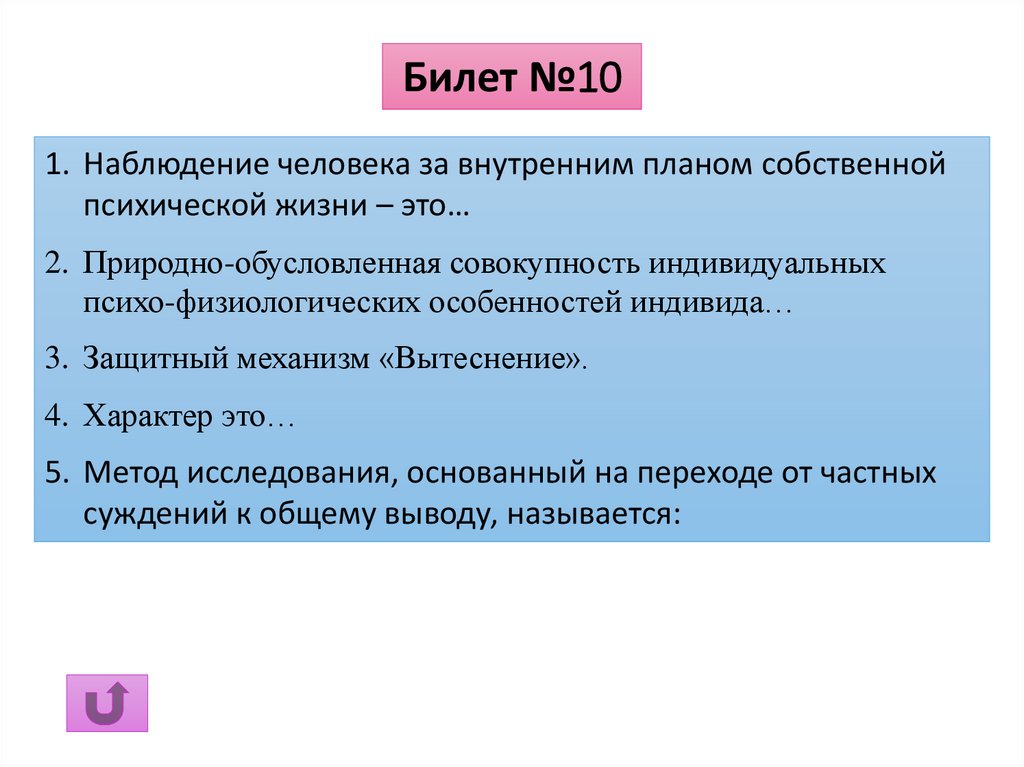 Билет №10

1. Наблюдение человека за внутренним планом собственной психической жизни – это…
2. Природно-обусловленная совокупность индивидуальных психо-физиологических особенностей индивида…
3. Защитный механизм «Вытеснение».
4. Характер это…
5. Метод исследования, основанный на переходе от частных суждений к общему выводу, называется: